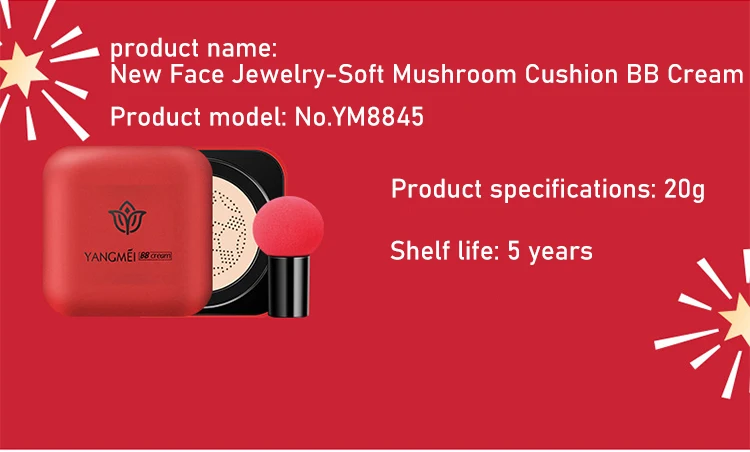 product name:
New Face Jewelry-Soft Mushroom Cushion BB Cream

Product model: No.YM8845

YANGMEI BB cream

Product specifications: 20g

Shelf life: 5 years